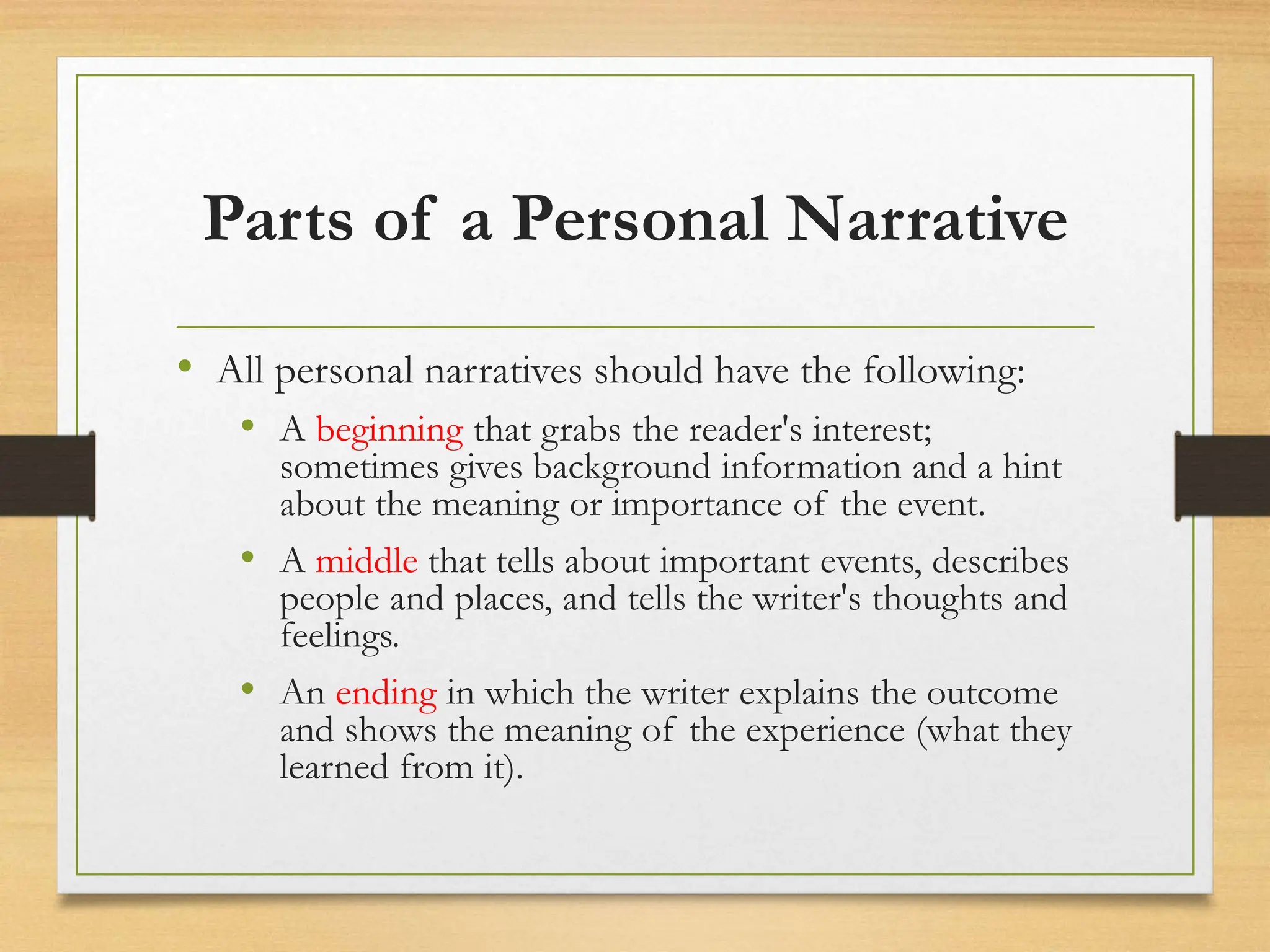 Parts of a Personal Narrative

• All personal narratives should have the following:

• A beginning that grabs the reader's interest; sometimes gives background information and a hint about the meaning or importance of the event.

• A middle that tells about important events, describes people and places, and tells the writer's thoughts and feelings.

• An ending in which the writer explains the outcome and shows the meaning of the experience (what they learned from it).